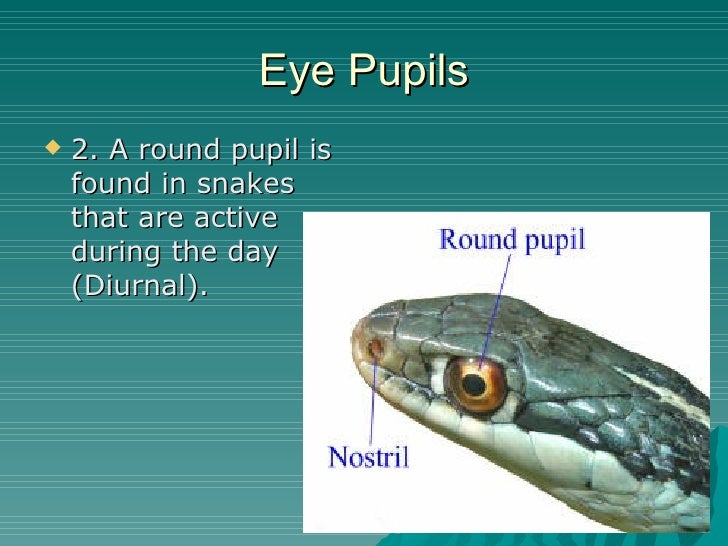 Eye Pupils

2. A round pupil is found in snakes that are active during the day (Diurnal).

Round pupil

Nostril